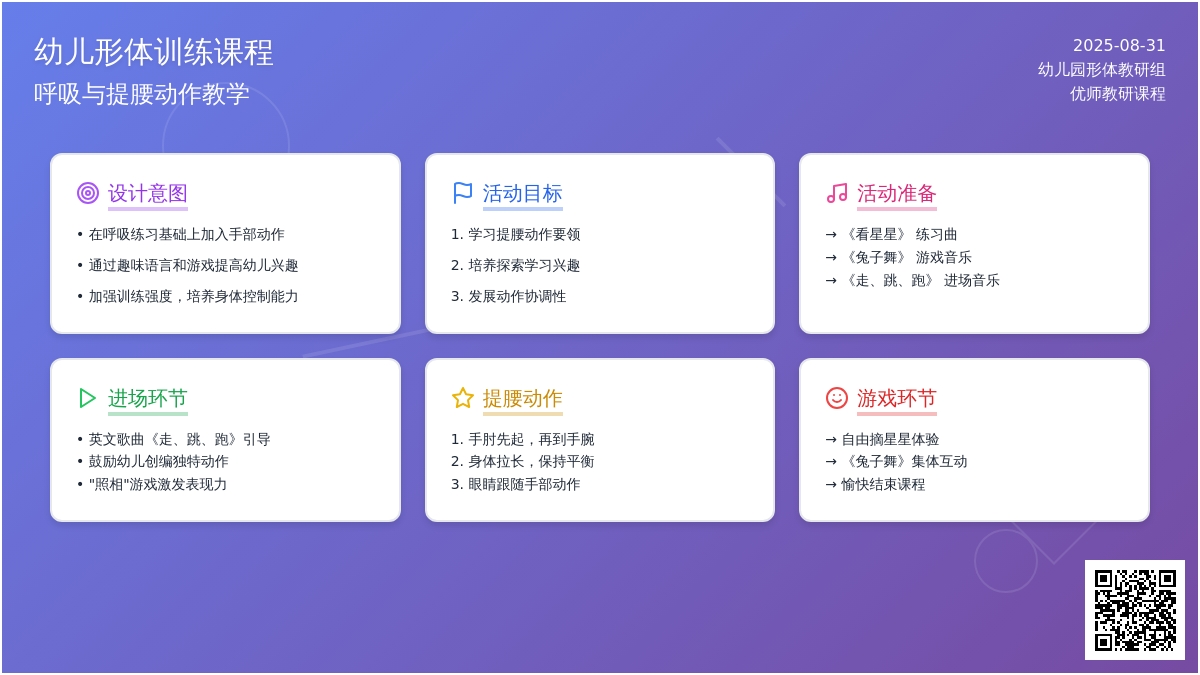 幼儿形体训练课程
呼吸与提腰动作教学

2025-08-31
幼儿园形体教研组
优师教研课程

设计意图
• 在呼吸练习基础上加入手部动作
• 通过趣味语言和游戏提高幼儿兴趣
• 加强训练强度，培养身体控制能力

活动目标
1. 学习提腰动作要领
2. 培养探索学习兴趣
3. 发展动作协调性

活动准备
→ 《看星星》 练习曲
→ 《兔子舞》 游戏音乐
→ 《走、跳、跑》 进场音乐

进场环节
• 英文歌曲《走、跳、跑》引导
• 鼓励幼儿创编独特动作
• "照相"游戏激发表现力

提腰动作
1. 手肘先起，再到手腕
2. 身体拉长，保持平衡
3. 眼睛跟随手部动作

游戏环节
→ 自由摘星星体验
→ 《兔子舞》集体互动
→ 愉快结束课程